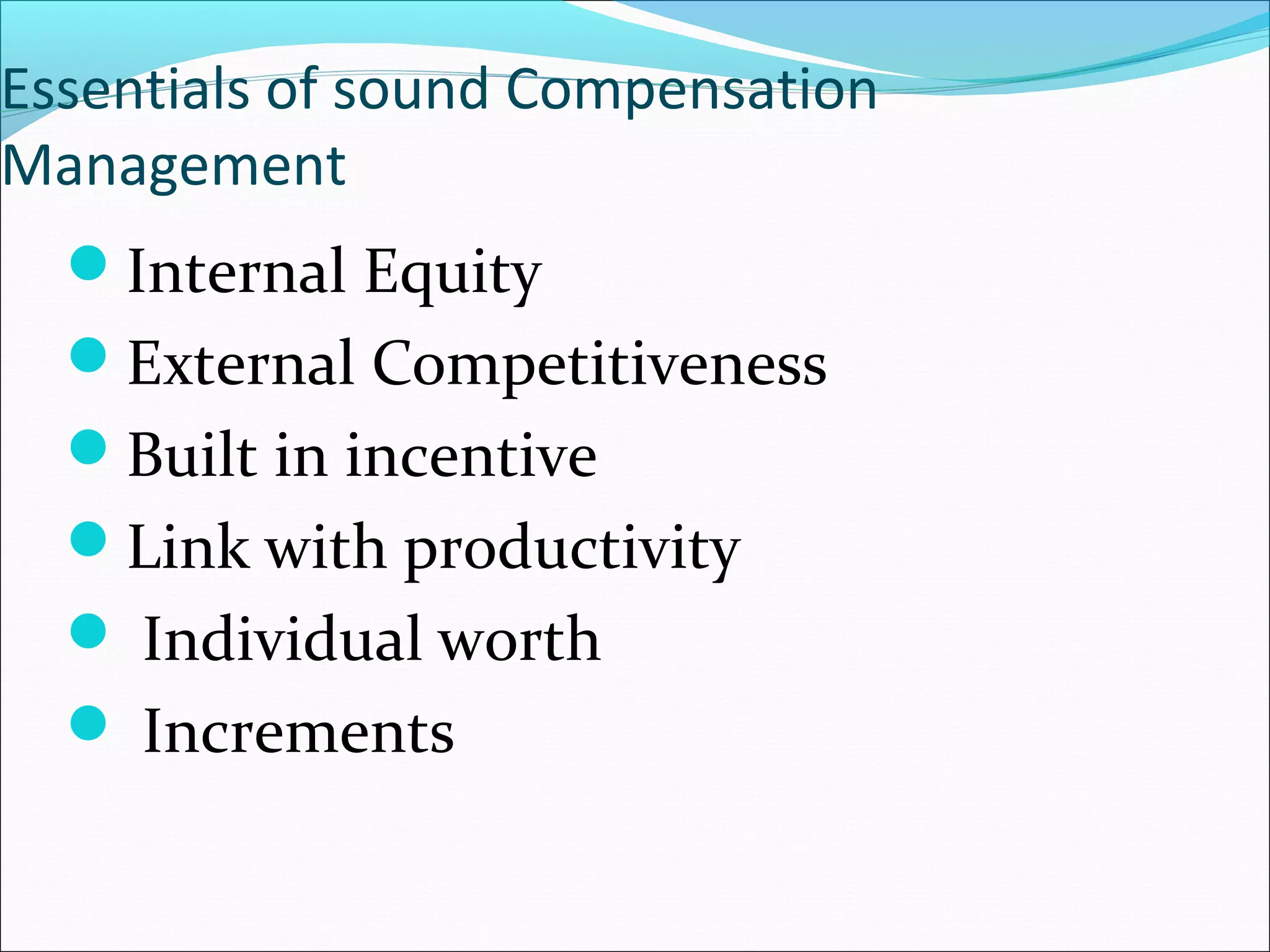 Essentials of sound Compensation Management

- Internal Equity
- External Competitiveness
- Built in incentive
- Link with productivity
- Individual worth
- Increments